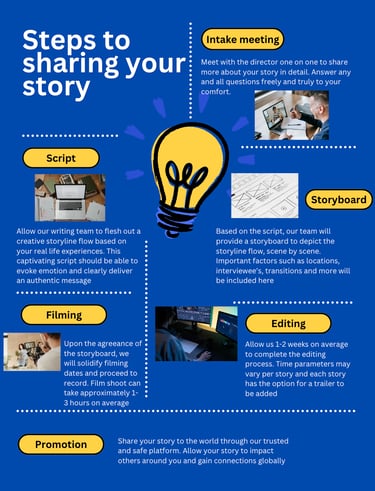 Steps to sharing your story

Intake meeting

Meet with the director one on one to share more about your story in detail. Answer any and all questions freely and truly to your comfort.

Script

Allow our writing team to flesh out a creative storyline flow based on your real life experiences. This captivating script should be able to evoke emotion and clearly deliver an authentic message

Storyboard

Based on the script, our team will provide a storyboard to depict the storyline flow, scene by scene. Important factors such as locations, interviewee's, transitions and more will be included here

Filming

Upon the agreeance of the storyboard, we will solidify filming dates and proceed to record. Film shoot can take approximately 1-3 hours on average

Editing

Allow us 1-2 weeks on average to complete the editing process. Time parameters may vary per story and each story has the option for a trailer to be added

Promotion

Share your story to the world through our trusted and safe platform. Allow your story to impact others around you and gain connections globally